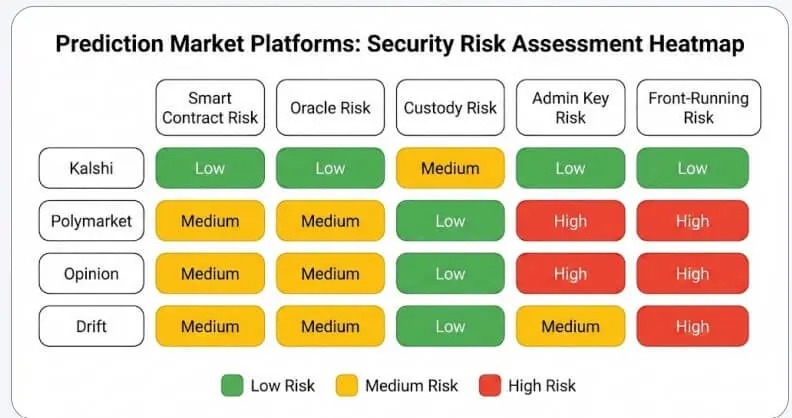 Prediction Market Platforms: Security Risk Assessment Heatmap

| | Smart Contract Risk | Oracle Risk | Custody Risk | Admin Key Risk | Front-Running Risk |
|---|---|---|---|---|---|
| Kalshi | Low | Low | Medium | Low | Low |
| Polymarket | Medium | Medium | Low | High | High |
| Opinion | Medium | Medium | Low | High | High |
| Drift | Medium | Medium | Low | Medium | High |

Low Risk Medium Risk High Risk